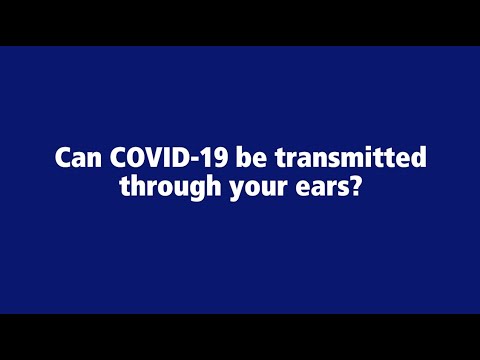 Can COVID-19 be transmitted through your ears?